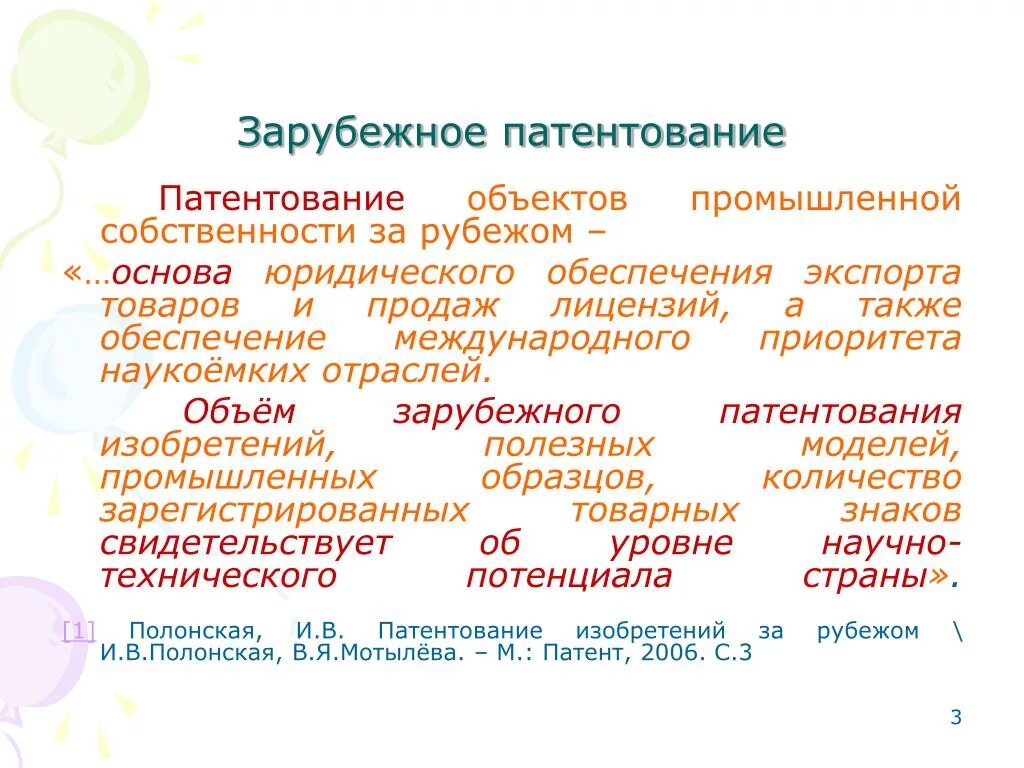 Зарубежное патентование

Патентование объектов промышленной собственности за рубежом –

«…основа юридического обеспечения экспорта товаров и продаж лицензий, а также обеспечение международного приоритета наукоёмких отраслей.

Объём зарубежного патентования изобретений, полезных моделей, промышленных образцов, количество зарегистрированных товарных знаков свидетельствует об уровне научно-технического потенциала страны».

[1] Полонская, И.В. Патентование изобретений за рубежом \ И.В.Полонская, В.Я.Мотылёва. – М.: Патент, 2006. С.3

3